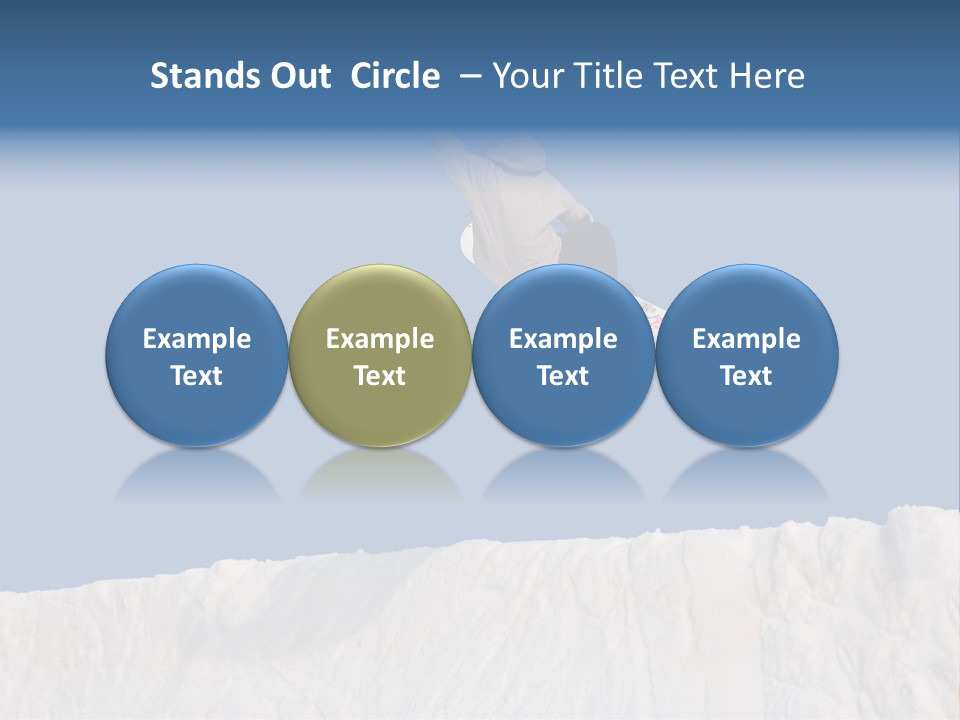 Stands Out Circle – Your Title Text Here

Example Text

Example Text

Example Text

Example Text